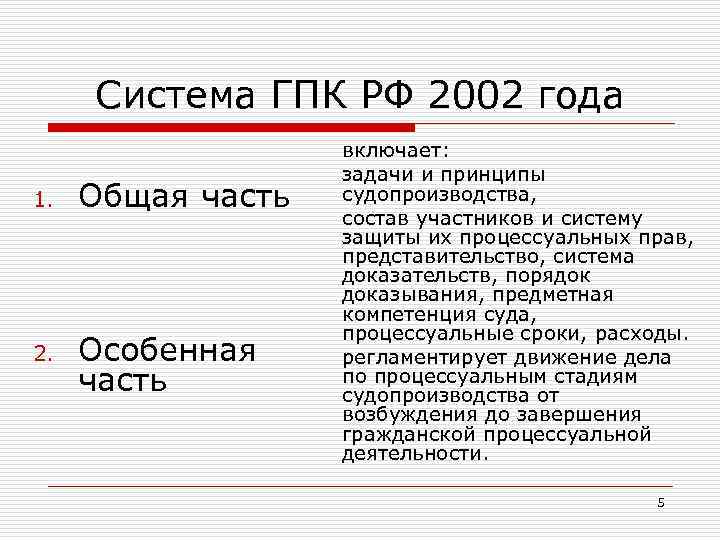 Система ГПК РФ 2002 года

1. Общая часть

2. Особенная часть

включает:

задачи и принципы судопроизводства,

состав участников и систему защиты их процессуальных прав, представительство, система доказательств, порядок доказывания, предметная компетенция суда, процессуальные сроки, расходы.

регламентирует движение дела по процессуальным стадиям судопроизводства от возбуждения до завершения гражданской процессуальной деятельности.

5